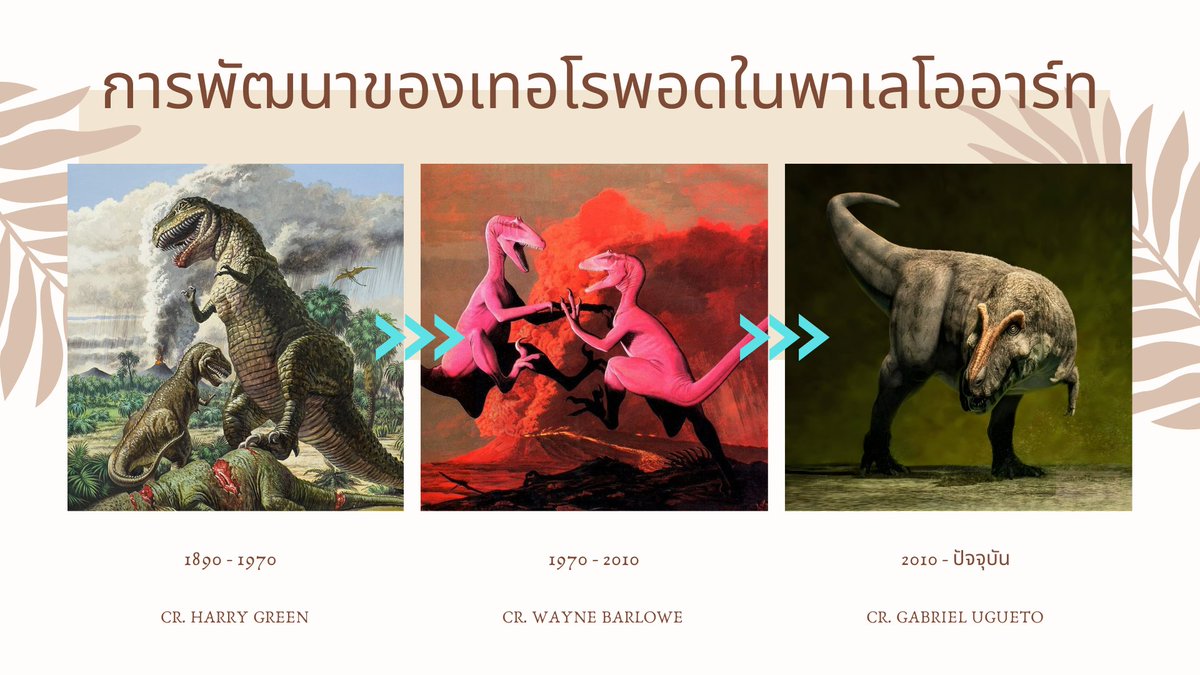 การพัฒนาของเทอโรพอดในพาเลโออาร์ท

1890 - 1970

CR. HARRY GREEN

1970 - 2010

CR. WAYNE BARLOWE

2010 - ปัจจุบัน

CR. GABRIEL UGUETO